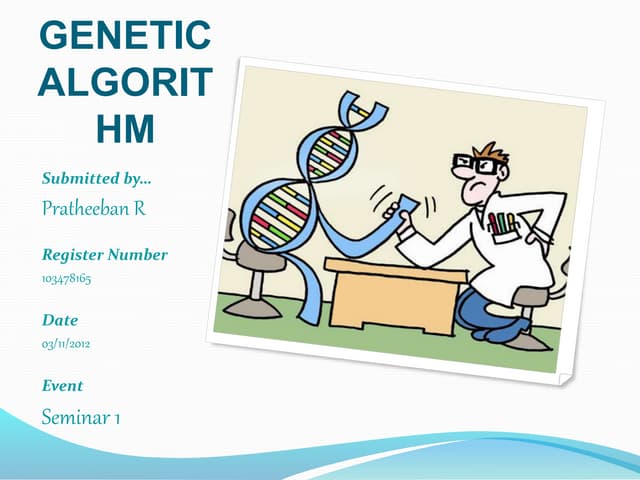 GENETIC ALGORIT HM

Submitted by...

Pratheeban R

Register Number

103478165

Date

03/11/2012

Event

Seminar 1